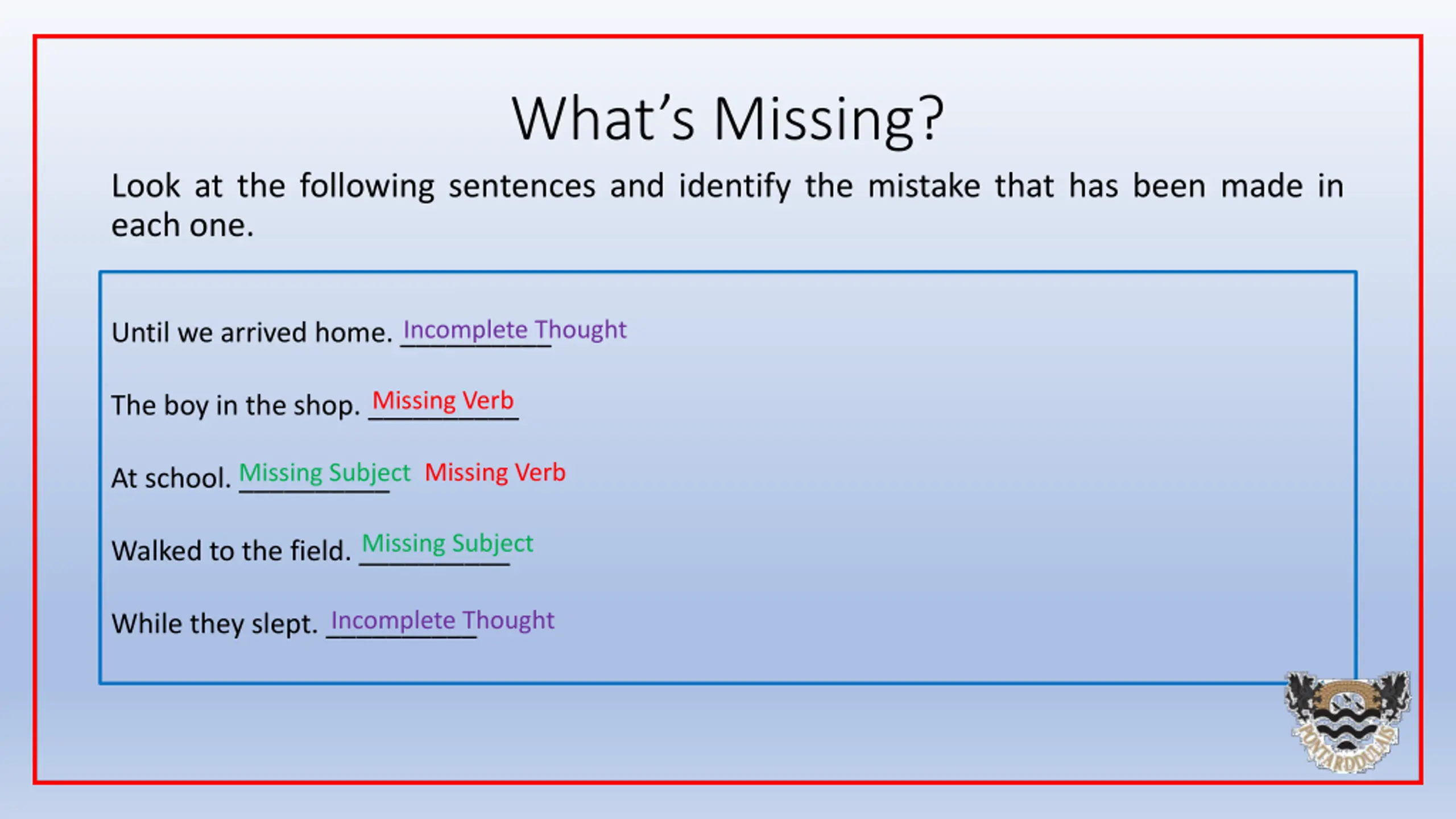 What's Missing?

Look at the following sentences and identify the mistake that has been made in each one.

Until we arrived home. Incomplete Thought

The boy in the shop. Missing Verb

At school. Missing Subject Missing Verb

Walked to the field. Missing Subject

While they slept. Incomplete Thought

PONTARDDULAIS